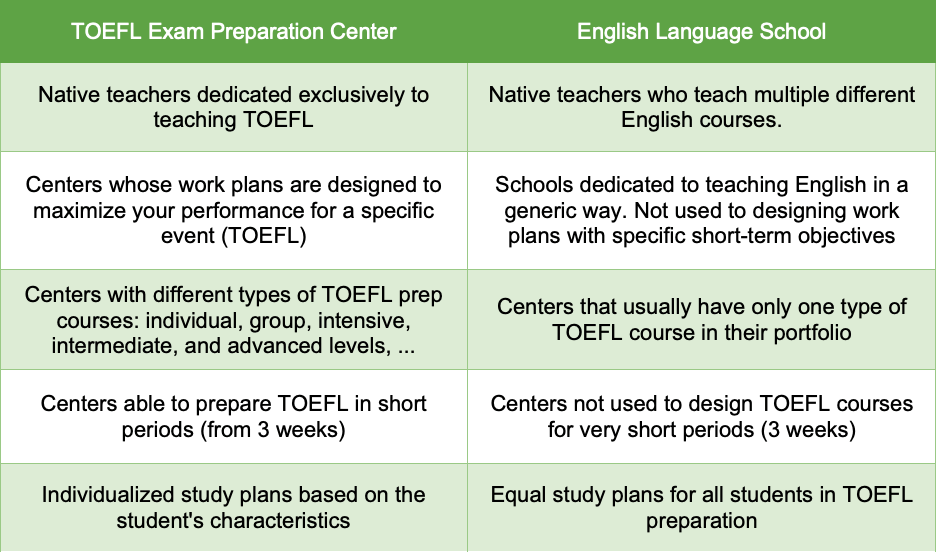 | TOEFL Exam Preparation Center | English Language School |
|---|---|
| Native teachers dedicated exclusively to teaching TOEFL | Native teachers who teach multiple different English courses. |
| Centers whose work plans are designed to maximize your performance for a specific event (TOEFL) | Schools dedicated to teaching English in a generic way. Not used to designing work plans with specific short-term objectives |
| Centers with different types of TOEFL prep courses: individual, group, intensive, intermediate, and advanced levels, ... | Centers that usually have only one type of TOEFL course in their portfolio |
| Centers able to prepare TOEFL in short periods (from 3 weeks) | Centers not used to design TOEFL courses for very short periods (3 weeks) |
| Individualized study plans based on the student's characteristics | Equal study plans for all students in TOEFL preparation |